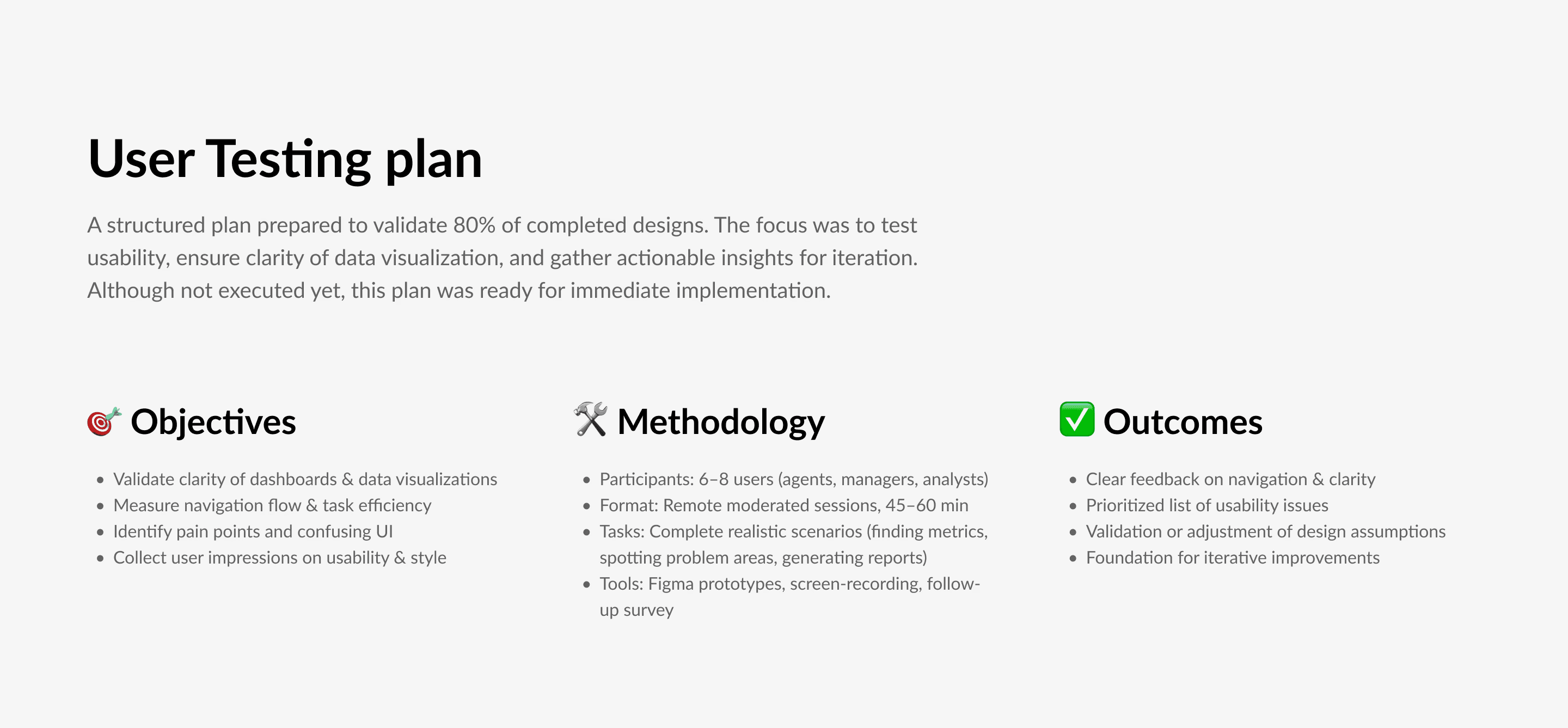 User Testing plan

A structured plan prepared to validate 80% of completed designs. The focus was to test usability, ensure clarity of data visualization, and gather actionable insights for iteration. Although not executed yet, this plan was ready for immediate implementation.

🎯 Objectives

- Validate clarity of dashboards & data visualizations
- Measure navigation flow & task efficiency
- Identify pain points and confusing UI
- Collect user impressions on usability & style

🛠️ Methodology

- Participants: 6–8 users (agents, managers, analysts)
- Format: Remote moderated sessions, 45–60 min
- Tasks: Complete realistic scenarios (finding metrics, spotting problem areas, generating reports)
- Tools: Figma prototypes, screen-recording, follow-up survey

✅ Outcomes

- Clear feedback on navigation & clarity
- Prioritized list of usability issues
- Validation or adjustment of design assumptions
- Foundation for iterative improvements